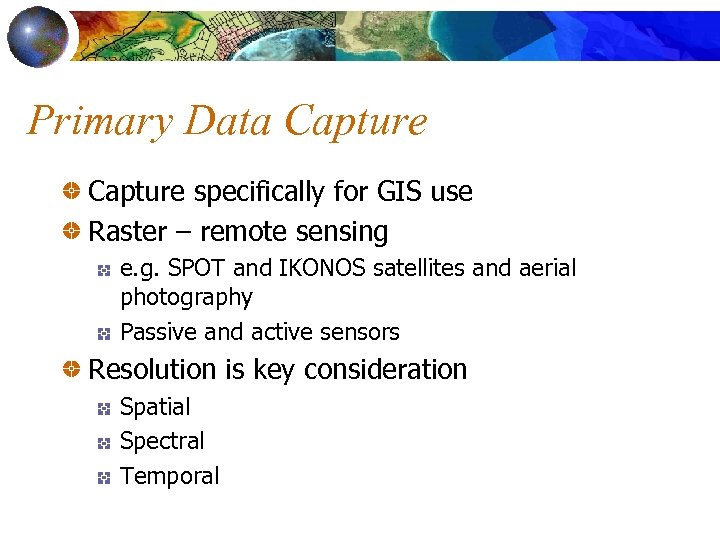 Primary Data Capture

Capture specifically for GIS use

Raster – remote sensing

e.g. SPOT and IKONOS satellites and aerial photography

Passive and active sensors

Resolution is key consideration

Spatial

Spectral

Temporal